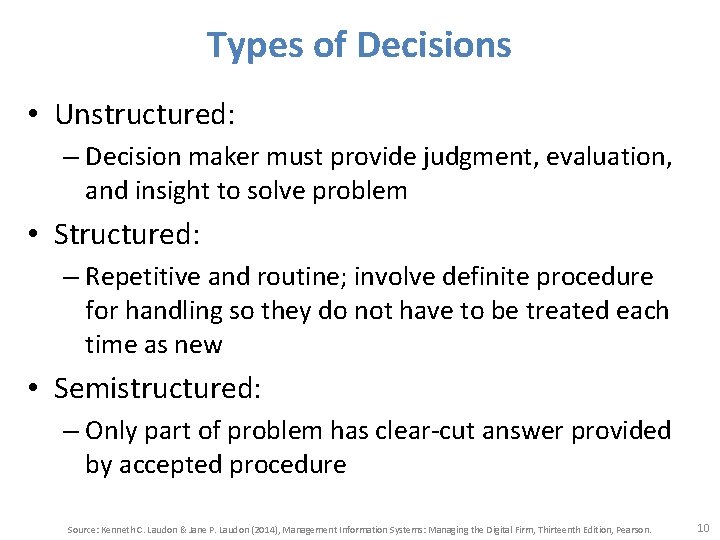 Types of Decisions

• Unstructured:
– Decision maker must provide judgment, evaluation, and insight to solve problem

• Structured:
– Repetitive and routine; involve definite procedure for handling so they do not have to be treated each time as new

• Semistructured:
– Only part of problem has clear-cut answer provided by accepted procedure

Source: Kenneth C. Laudon & Jane P. Laudon (2014), Management Information Systems: Managing the Digital Firm, Thirteenth Edition, Pearson.

10